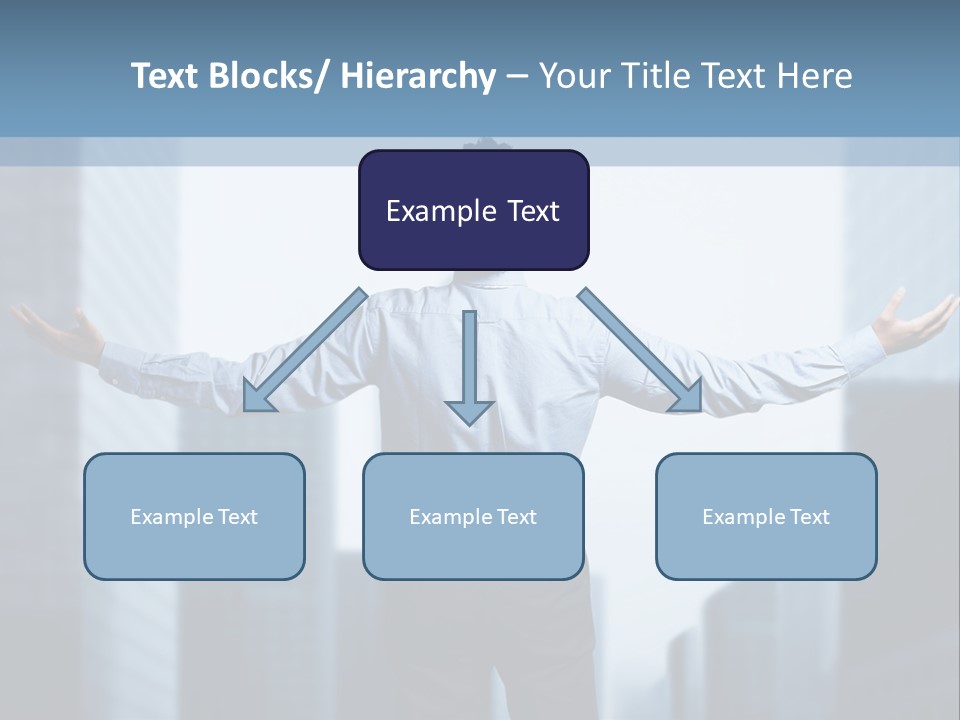 Text Blocks/ Hierarchy – Your Title Text Here

Example Text

Example Text

Example Text

Example Text